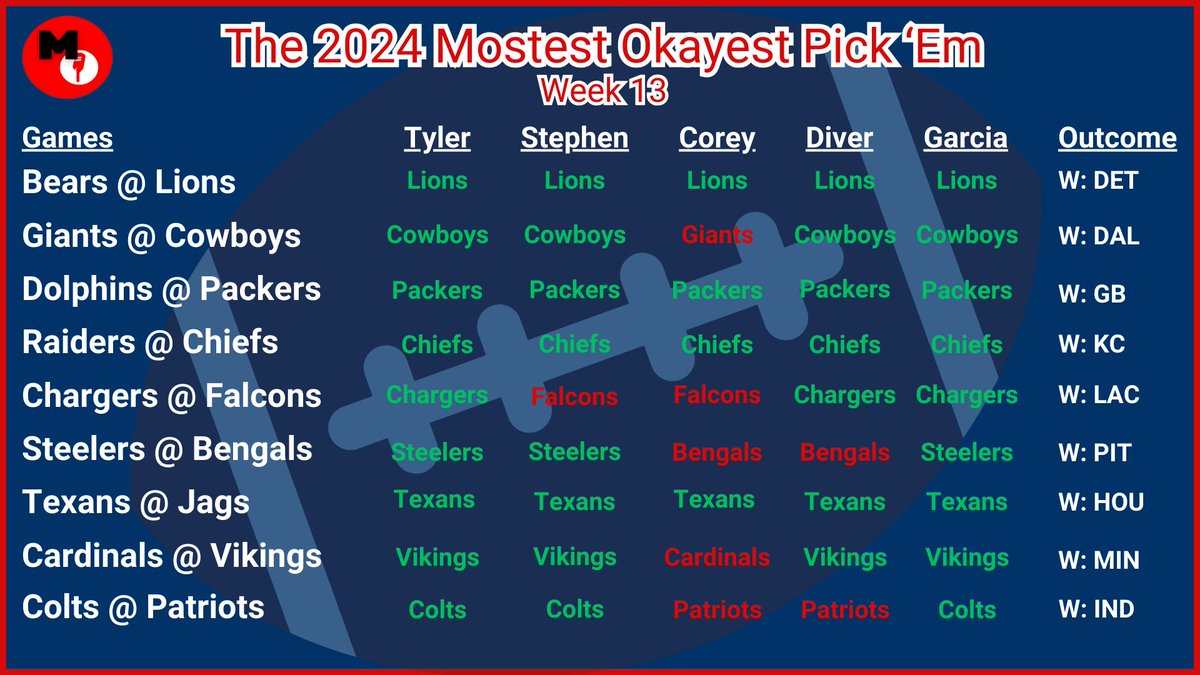 M

The 2024 Mostest Okayest Pick 'Em
Week 13

| Games | Tyler | Stephen | Corey | Diver | Garcia | Outcome |
|---|---|---|---|---|---|---|
| Bears @ Lions | Lions | Lions | Lions | Lions | Lions | W: DET |
| Giants @ Cowboys | Cowboys | Cowboys | Giants | Cowboys | Cowboys | W: DAL |
| Dolphins @ Packers | Packers | Packers | Packers | Packers | Packers | W: GB |
| Raiders @ Chiefs | Chiefs | Chiefs | Chiefs | Chiefs | Chiefs | W: KC |
| Chargers @ Falcons | Chargers | Falcons | Falcons | Chargers | Chargers | W: LAC |
| Steelers @ Bengals | Steelers | Steelers | Bengals | Bengals | Steelers | W: PIT |
| Texans @ Jags | Texans | Texans | Texans | Texans | Texans | W: HOU |
| Cardinals @ Vikings | Vikings | Vikings | Cardinals | Vikings | Vikings | W: MIN |
| Colts @ Patriots | Colts | Colts | Patriots | Patriots | Colts | W: IND |